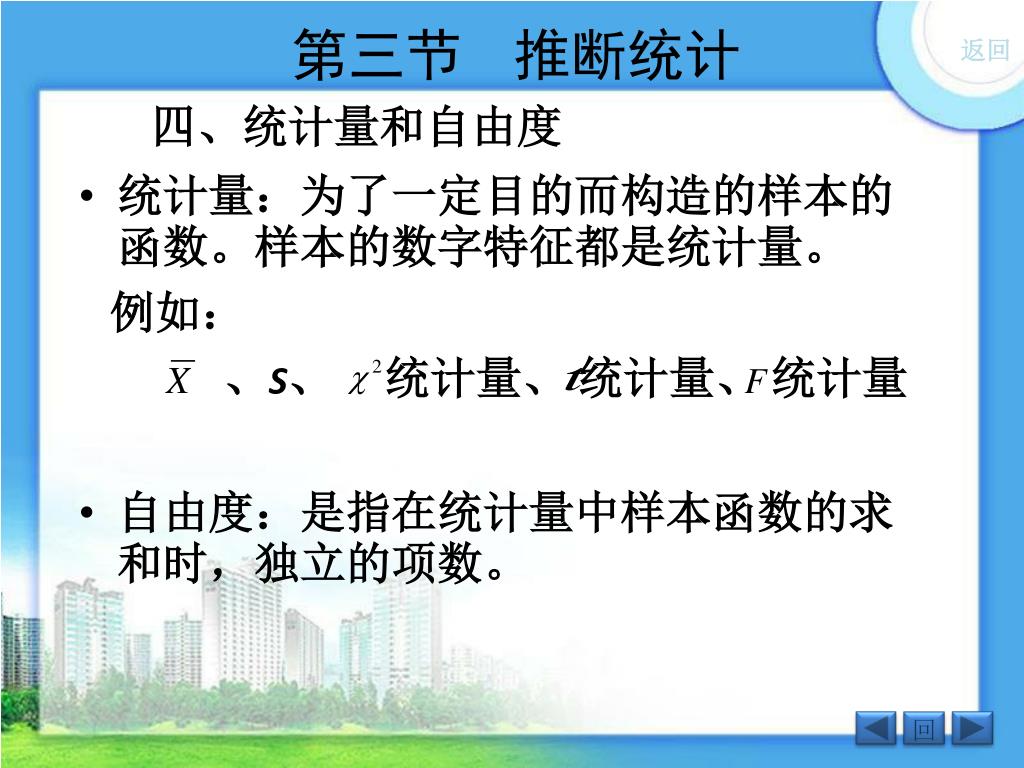 第三节　推断统计

返回

四、统计量和自由度

• 统计量：为了一定目的而构造的样本的函数。样本的数字特征都是统计量。

例如：

$\overline{X}$ 、S、 $\chi^2$统计量、$t$统计量、$F$统计量

• 自由度：是指在统计量中样本函数的求和时，独立的项数。

回